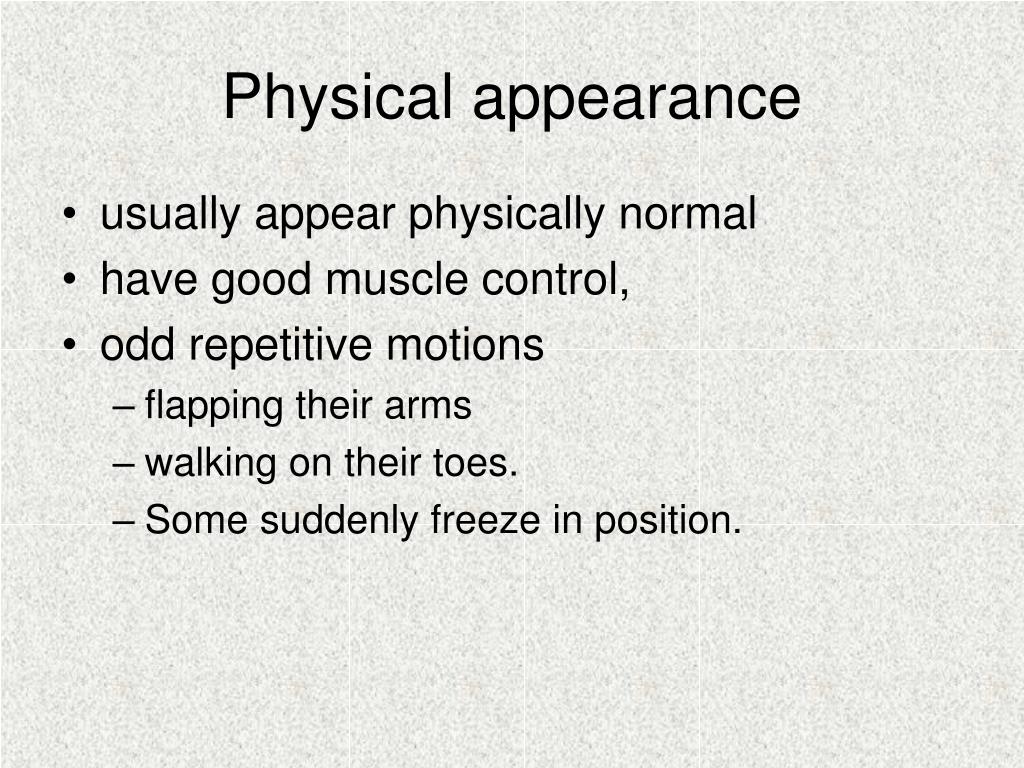 Physical appearance

• usually appear physically normal
• have good muscle control,
• odd repetitive motions
  – flapping their arms
  – walking on their toes.
  – Some suddenly freeze in position.